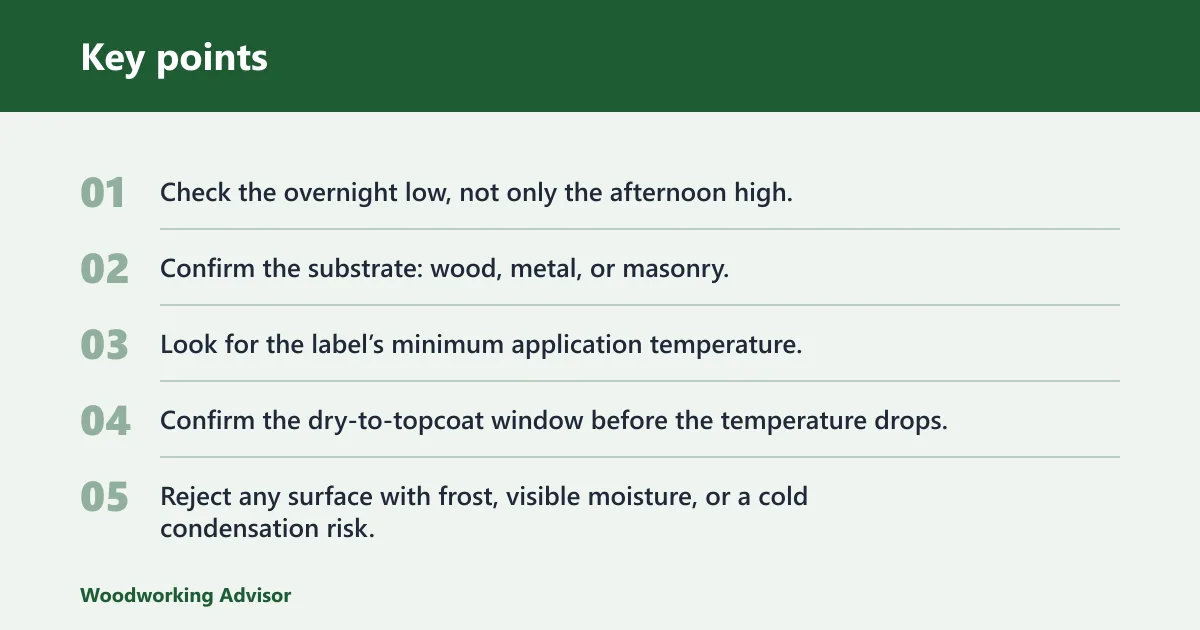 Key points

01 Check the overnight low, not only the afternoon high.

02 Confirm the substrate: wood, metal, or masonry.

03 Look for the label's minimum application temperature.

04 Confirm the dry-to-topcoat window before the temperature drops.

05 Reject any surface with frost, visible moisture, or a cold condensation risk.

Woodworking Advisor